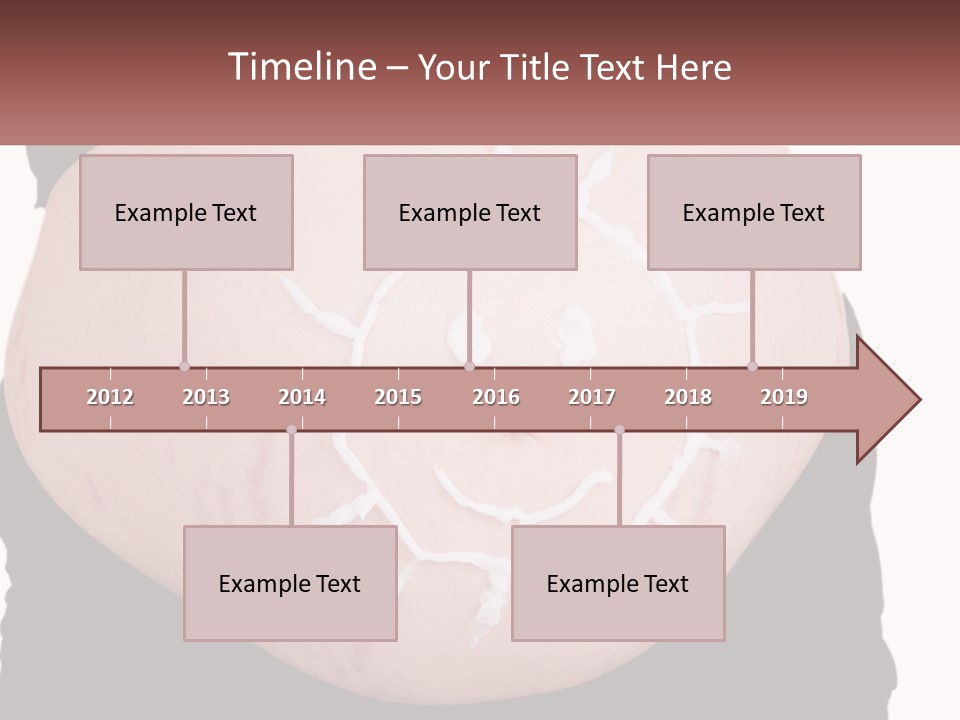 Timeline – Your Title Text Here

Example Text

Example Text

Example Text

2012 2013 2014 2015 2016 2017 2018 2019

Example Text

Example Text